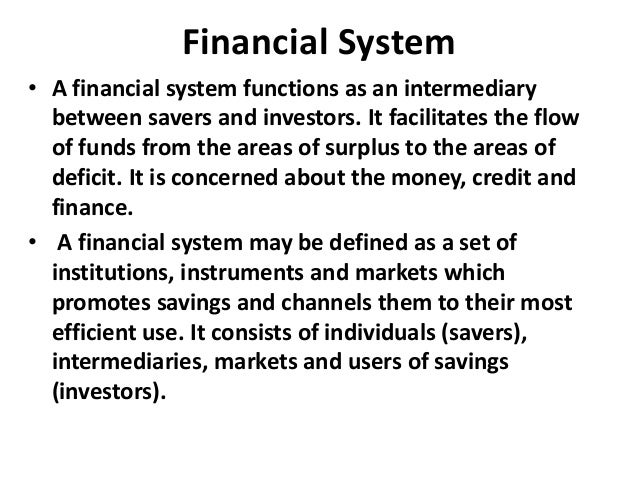 Financial System

• A financial system functions as an intermediary between savers and investors. It facilitates the flow of funds from the areas of surplus to the areas of deficit. It is concerned about the money, credit and finance.

• A financial system may be defined as a set of institutions, instruments and markets which promotes savings and channels them to their most efficient use. It consists of individuals (savers), intermediaries, markets and users of savings (investors).